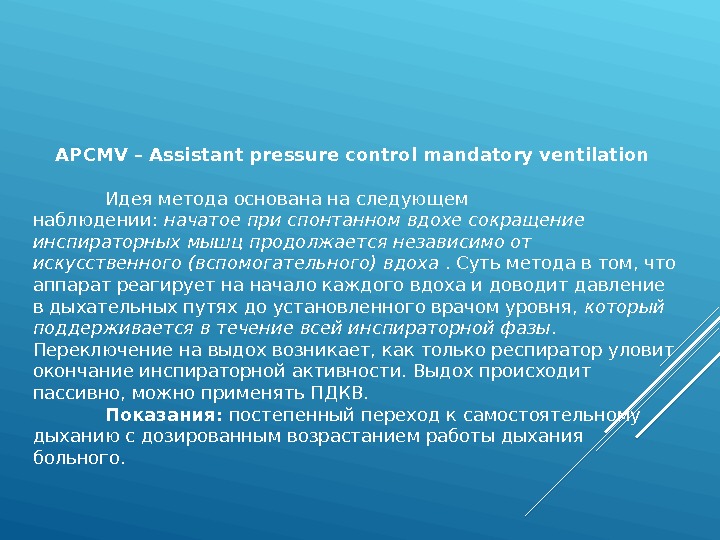 APCMV – Assistant pressure control mandatory ventilation

Идея метода основана на следующем наблюдении: начатое при спонтанном вдохе сокращение инспираторных мышц продолжается независимо от искусственного (вспомогательного) вдоха . Суть метода в том, что аппарат реагирует на начало каждого вдоха и доводит давление в дыхательных путях до установленного врачом уровня, который поддерживается в течение всей инспираторной фазы. Переключение на выдох возникает, как только респиратор уловит окончание инспираторной активности. Выдох происходит пассивно, можно применять ПДКВ.

Показания: постепенный переход к самостоятельному дыханию с дозированным возрастанием работы дыхания больного.